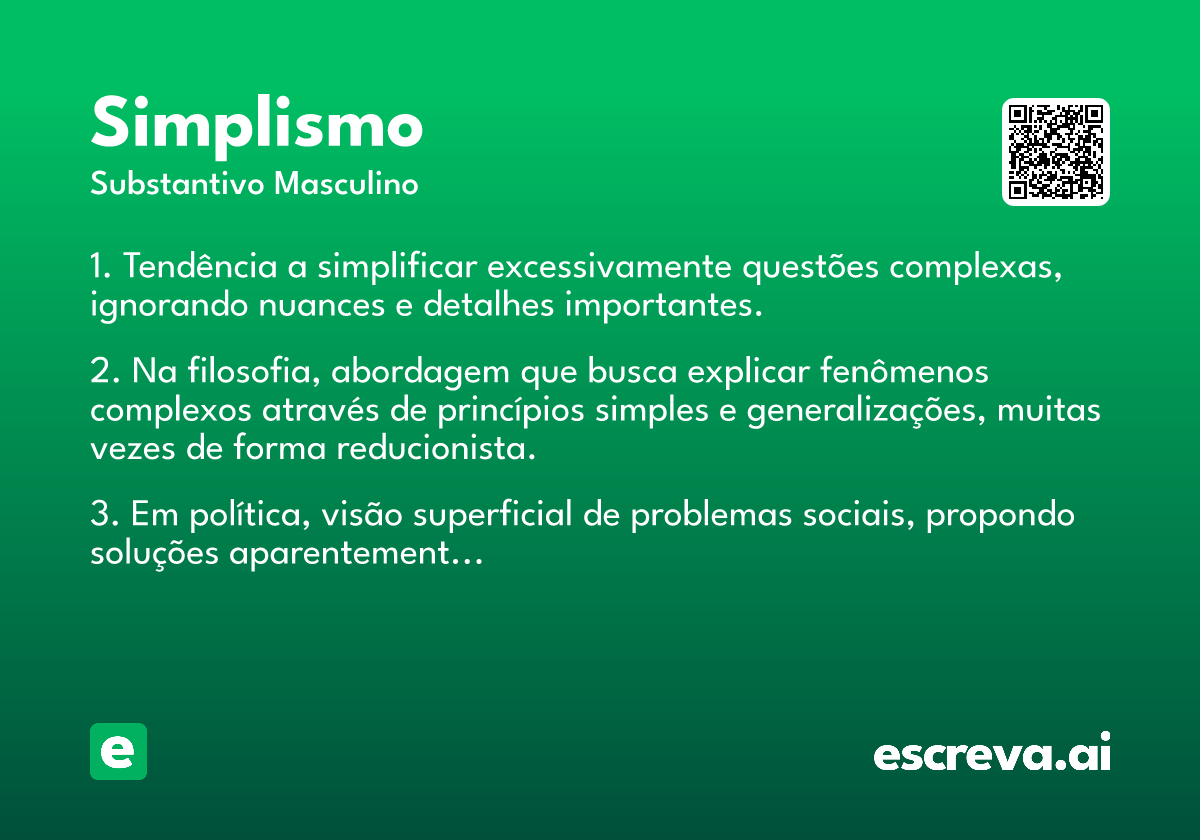 Simplismo
Substantivo Masculino

1. Tendência a simplificar excessivamente questões complexas, ignorando nuances e detalhes importantes.

2. Na filosofia, abordagem que busca explicar fenômenos complexos através de princípios simples e generalizações, muitas vezes de forma reducionista.

3. Em política, visão superficial de problemas sociais, propondo soluções aparentement…

e

escreva.ai